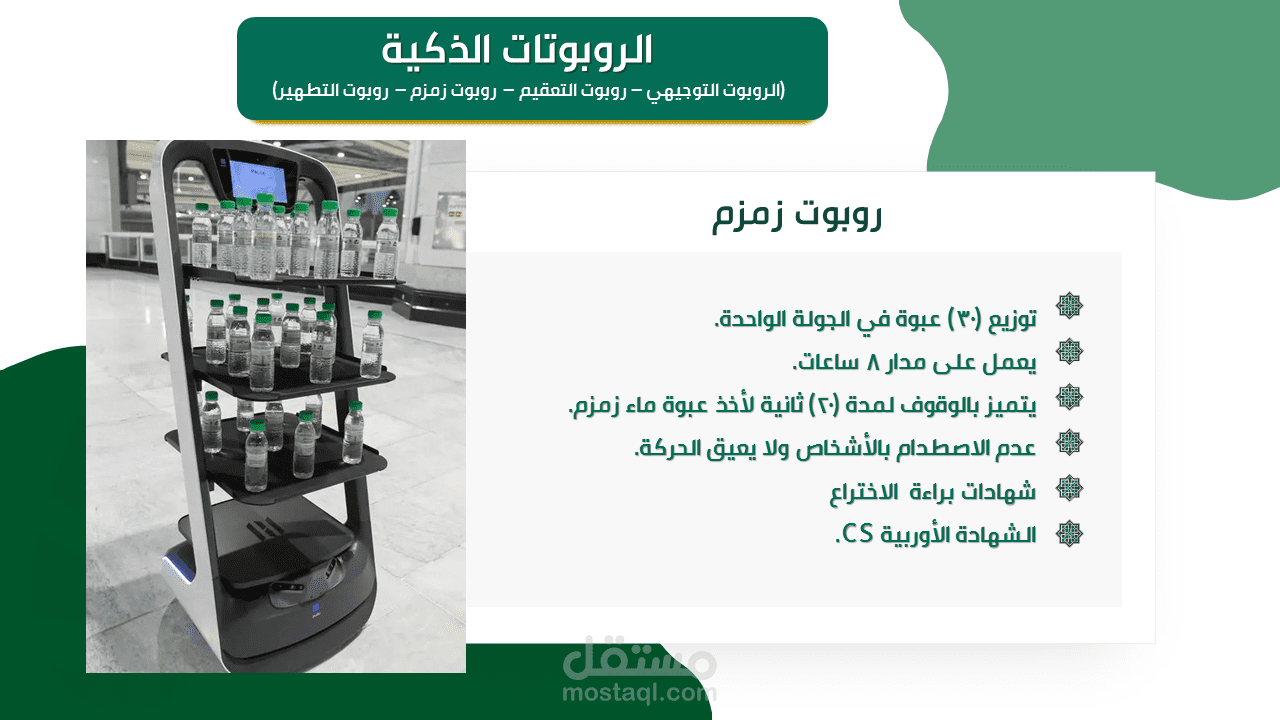 الروبوتات الذكية
(الروبوت التوجيهي – روبوت التعقيم – روبوت زمزم – روبوت التطهير)

روبوت زمزم

توزيع (٣٠) عبوة في الجولة الواحدة.
يعمل على مدار ٨ ساعات.
يتميز بالوقوف لمدة (٢٠) ثانية لأخذ عبوة ماء زمزم.
عدم الاصطدام بالأشخاص ولا يعيق الحركة.
شهادات براءة الاختراع
الشهادة الأوربية CS.

مستقل
mostaql.com